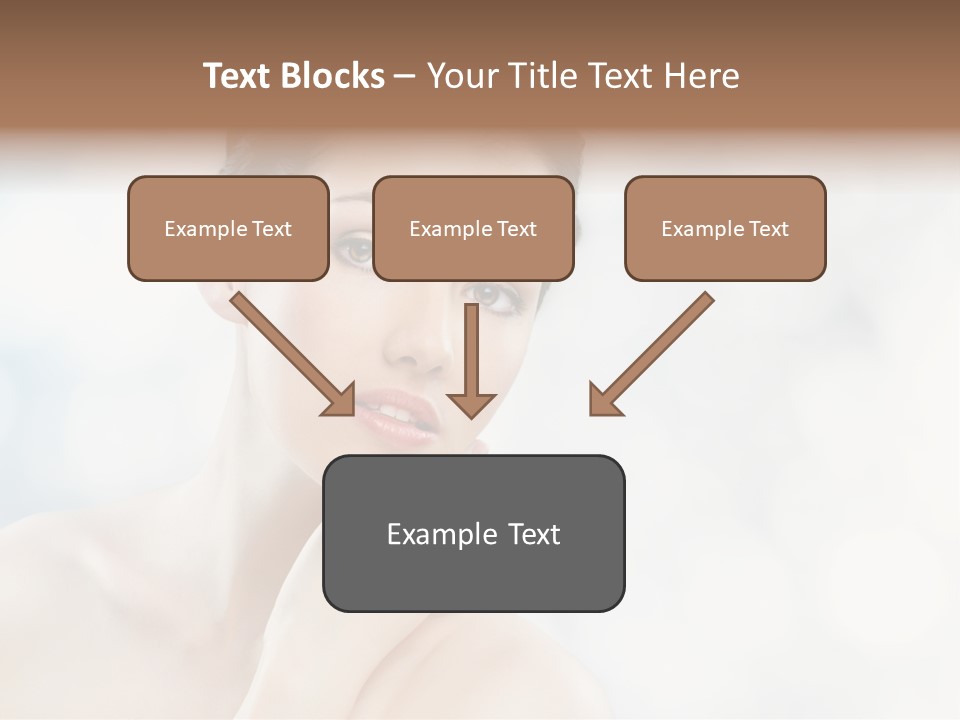 Text Blocks – Your Title Text Here

Example Text

Example Text

Example Text

Example Text